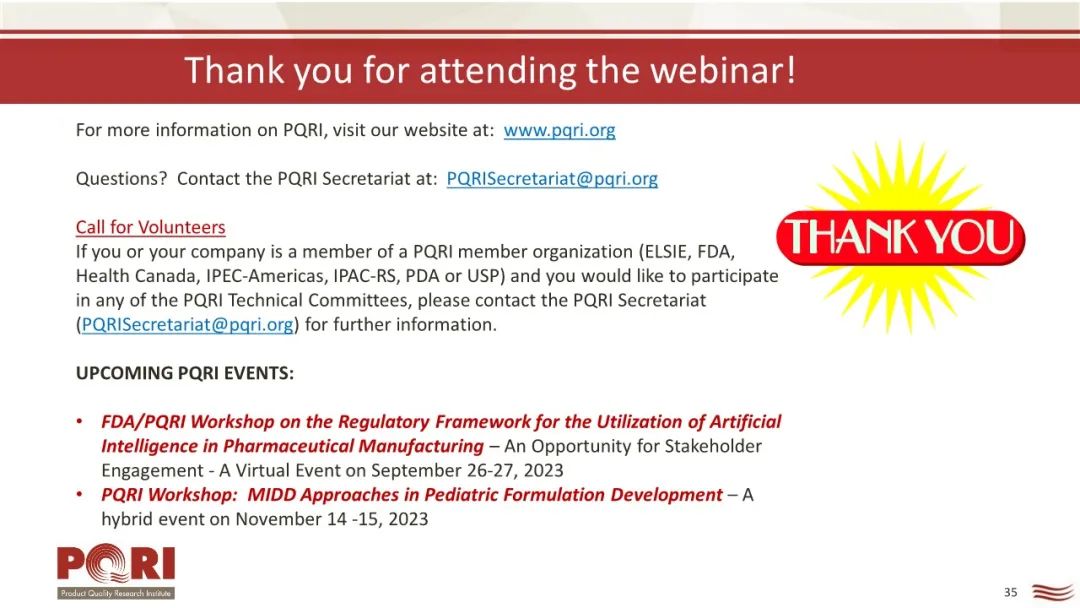 Thank you for attending the webinar!

For more information on PQRI, visit our website at: www.pqri.org

Questions? Contact the PQRI Secretariat at: PQRISecretariat@pqri.org

Call for Volunteers
If you or your company is a member of a PQRI member organization (ELSIE, FDA, Health Canada, IPEC-Americas, IPAC-RS, PDA or USP) and you would like to participate in any of the PQRI Technical Committees, please contact the PQRI Secretariat (PQRISecretariat@pqri.org) for further information.

THANK YOU

UPCOMING PQRI EVENTS:

• FDA/PQRI Workshop on the Regulatory Framework for the Utilization of Artificial Intelligence in Pharmaceutical Manufacturing – An Opportunity for Stakeholder Engagement - A Virtual Event on September 26-27, 2023
• PQRI Workshop: MIDD Approaches in Pediatric Formulation Development – A hybrid event on November 14 -15, 2023

PQRI
Product Quality Research Institute

35